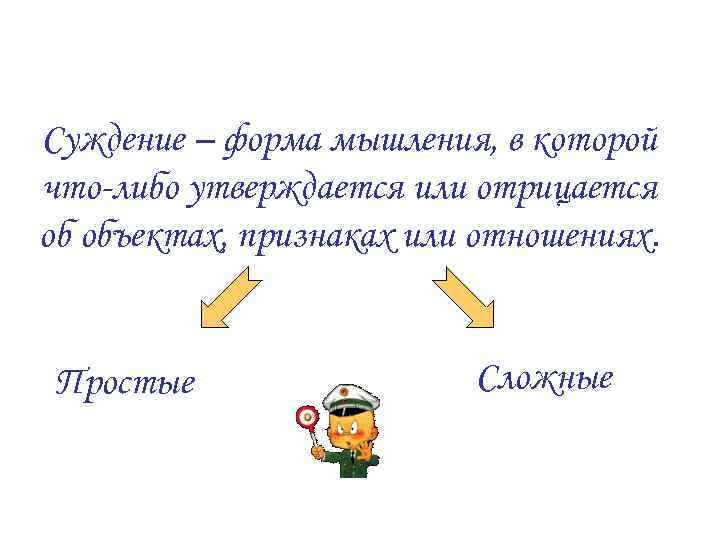 Суждение – форма мышления, в которой что-либо утверждается или отрицается об объектах, признаках или отношениях.

Простые

Сложные